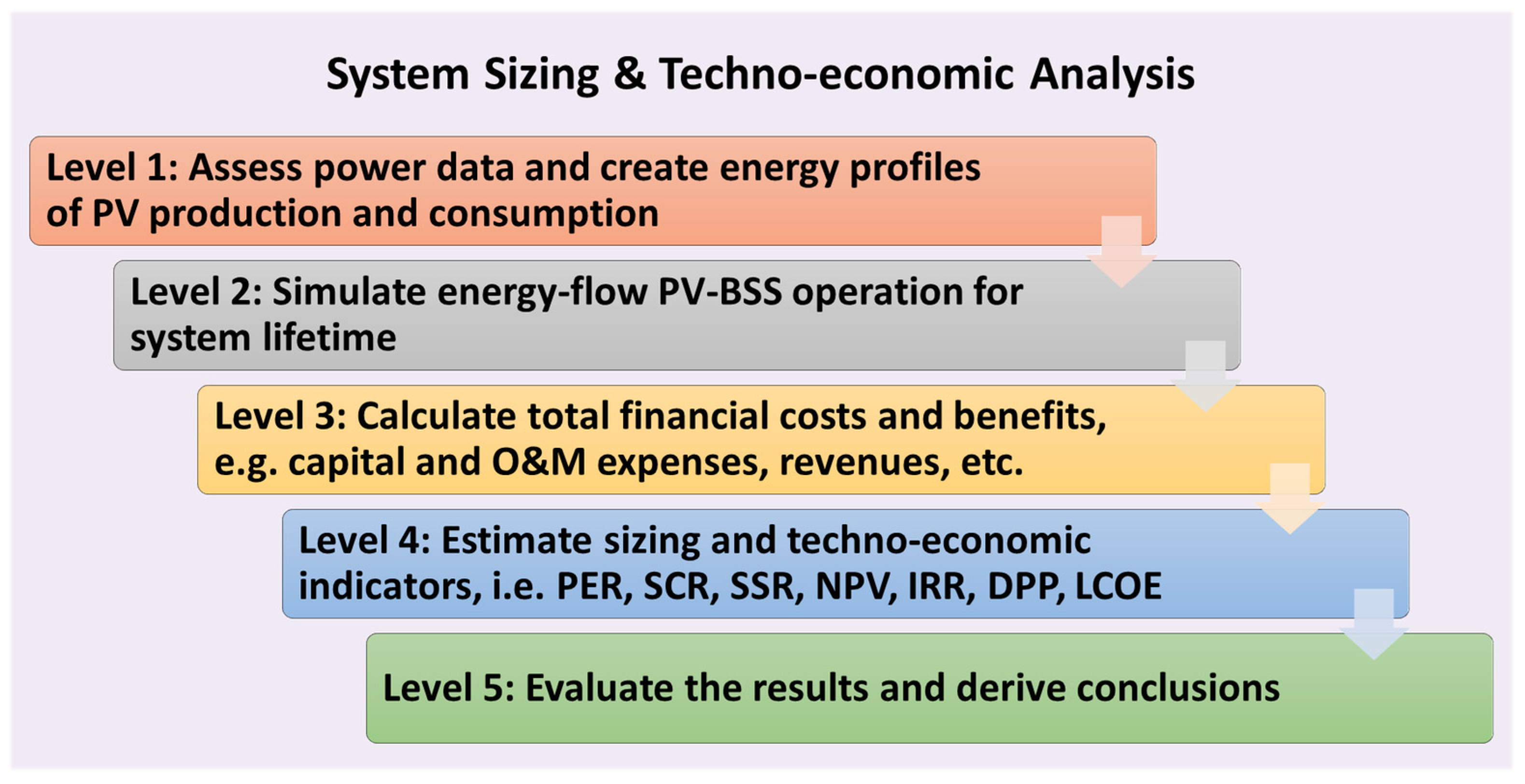 System Sizing & Techno-economic Analysis

Level 1: Assess power data and create energy profiles of PV production and consumption

Level 2: Simulate energy-flow PV-BSS operation for system lifetime

Level 3: Calculate total financial costs and benefits, e.g. capital and O&M expenses, revenues, etc.

Level 4: Estimate sizing and techno-economic indicators, i.e. PER, SCR, SSR, NPV, IRR, DPP, LCOE

Level 5: Evaluate the results and derive conclusions